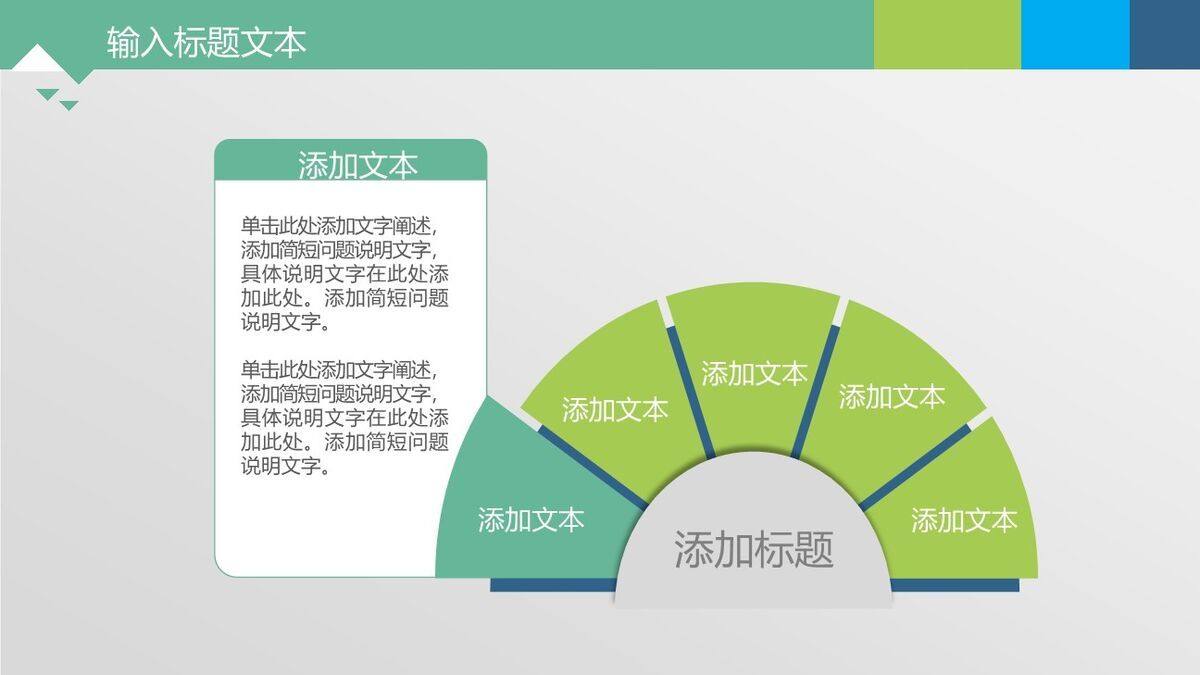 输入标题文本

添加文本

单击此处添加文字阐述，添加简短问题说明文字，具体说明文字在此处添加此处。添加简短问题说明文字。

单击此处添加文字阐述，添加简短问题说明文字，具体说明文字在此处添加此处。添加简短问题说明文字。

添加文本

添加文本

添加文本

添加文本

添加文本

添加标题